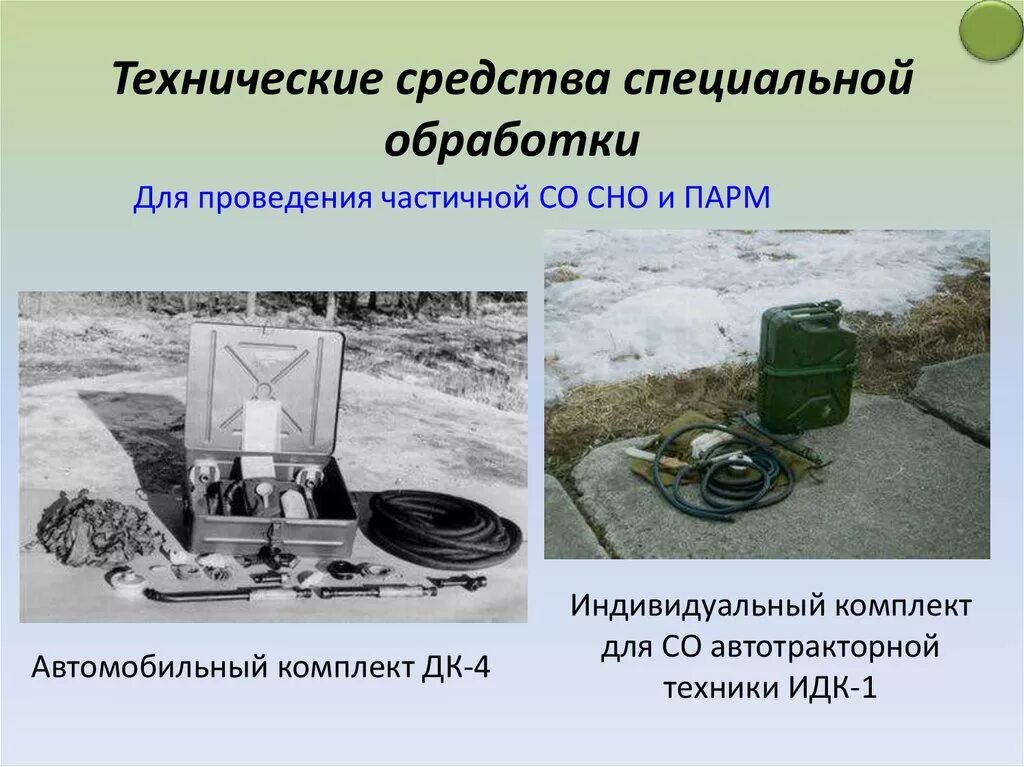 Технические средства специальной обработки

Для проведения частичной СО СНО и ПАРМ

Автомобильный комплект ДК-4

Индивидуальный комплект для СО автотракторной техники ИДК-1